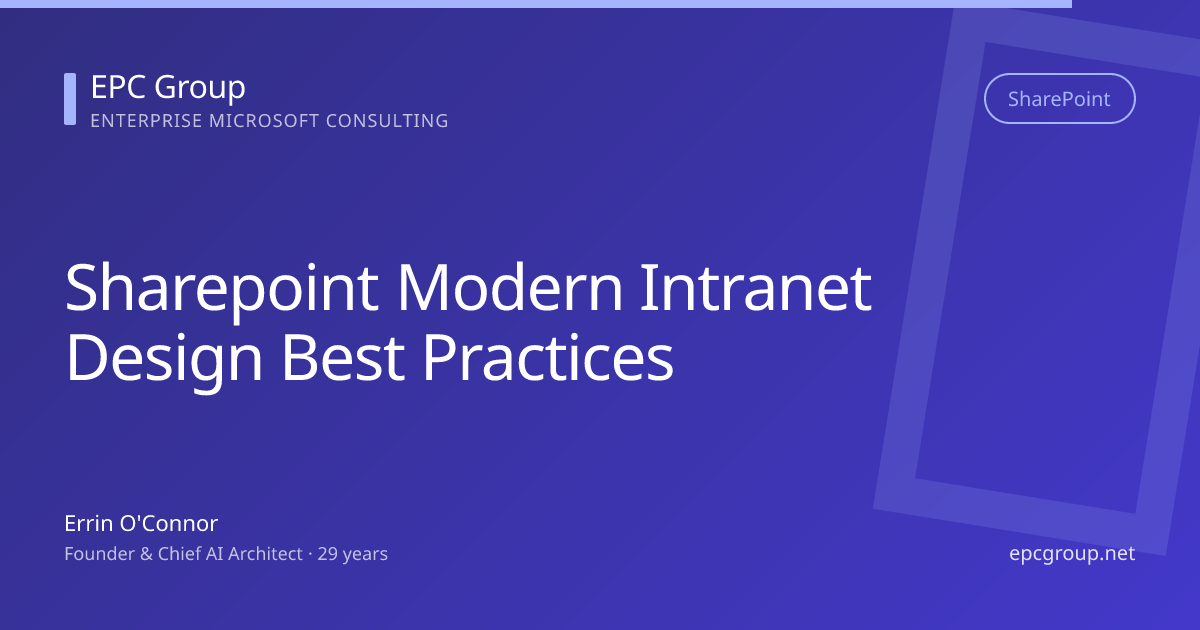 EPC Group
ENTERPRISE MICROSOFT CONSULTING

SharePoint

Sharepoint Modern Intranet Design Best Practices

Errin O'Connor
Founder & Chief AI Architect · 29 years

epcgroup.net